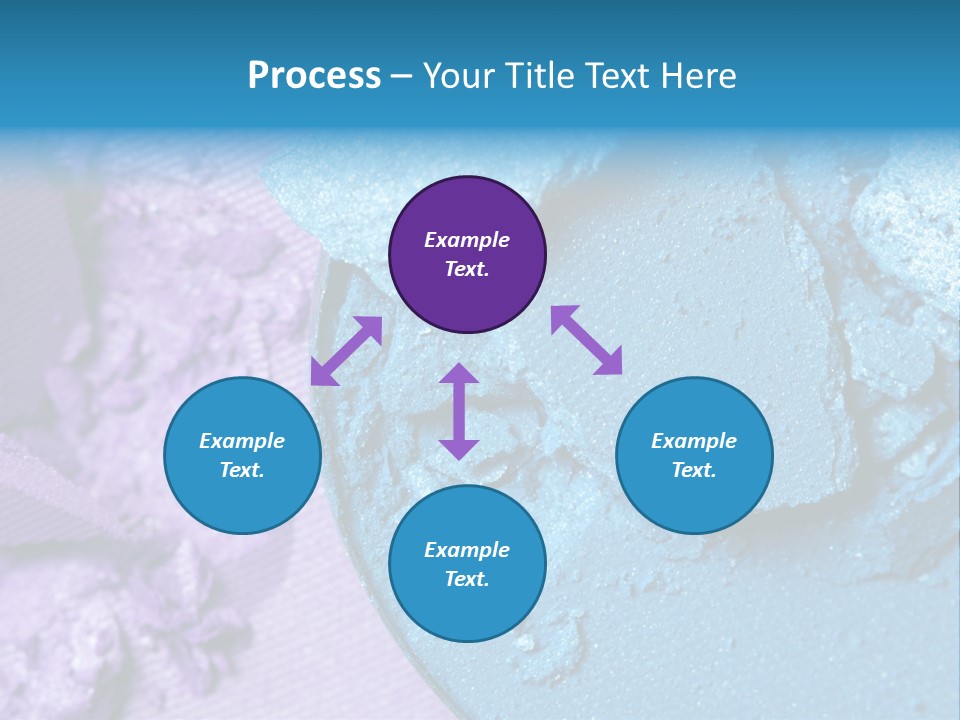 Process – Your Title Text Here

Example Text.

Example Text.

Example Text.

Example Text.